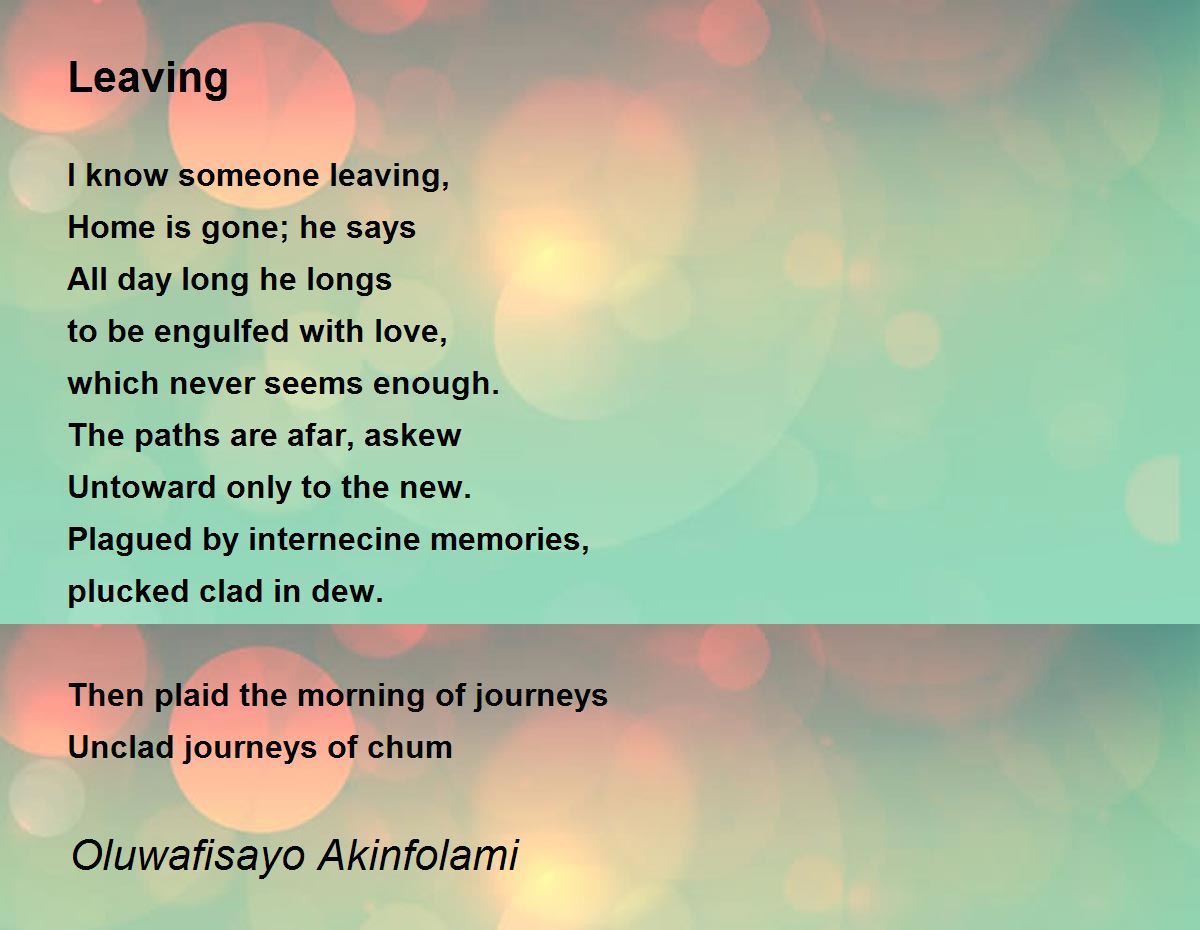 Leaving

I know someone leaving,
Home is gone; he says
All day long he longs
to be engulfed with love,
which never seems enough.
The paths are afar, askew
Untoward only to the new.
Plagued by internecine memories,
plucked clad in dew.

Then plaid the morning of journeys
Unclad journeys of chum

Oluwafisayo Akinfolami